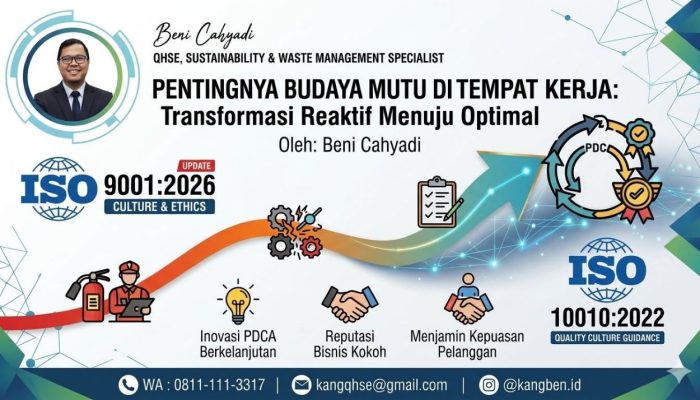 Beni Cahyadi
QHSE, SUSTAINABILITY & WASTE MANAGEMENT SPECIALIST

PENTINGNYA BUDAYA MUTU DI TEMPAT KERJA:
Transformasi Reaktif Menuju Optimal

Oleh: Beni Cahyadi

ISO
UPDATE
9001:2026
CULTURE & ETHICS

PDC

ISO
10010:2022
QUALITY CULTURE GUIDANCE

Inovasi PDCA Berkelanjutan

Reputasi Bisnis Kokoh

Menjamin Kepuasan Pelanggan

WA : 0811-111-3317 | kangqhse@gmail.com | @kangben.id